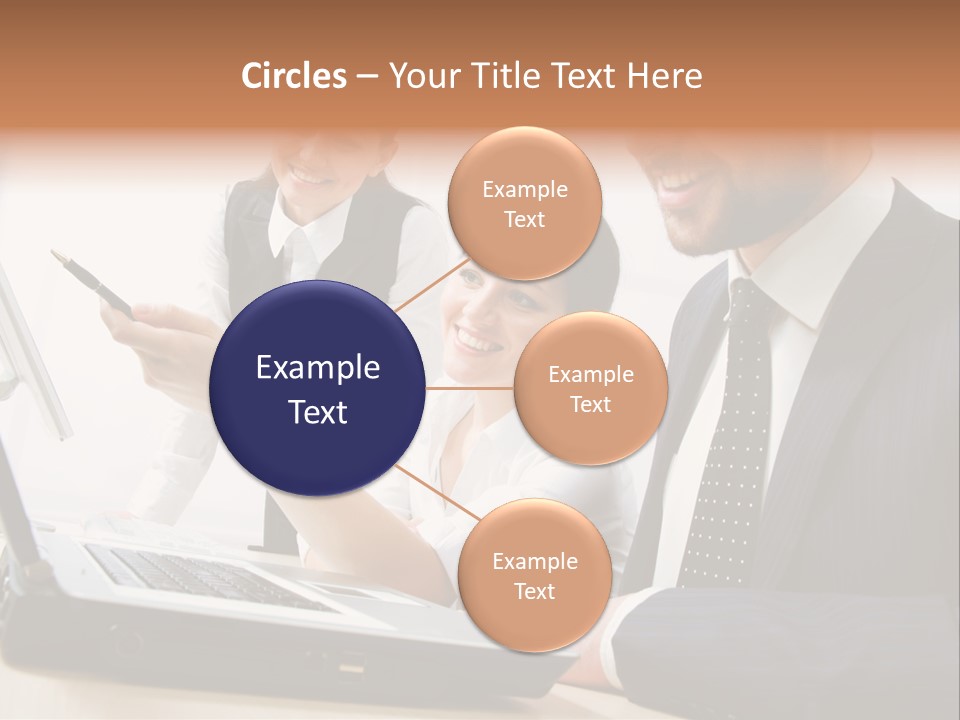 Circles – Your Title Text Here

Example Text

Example Text

Example Text

Example Text